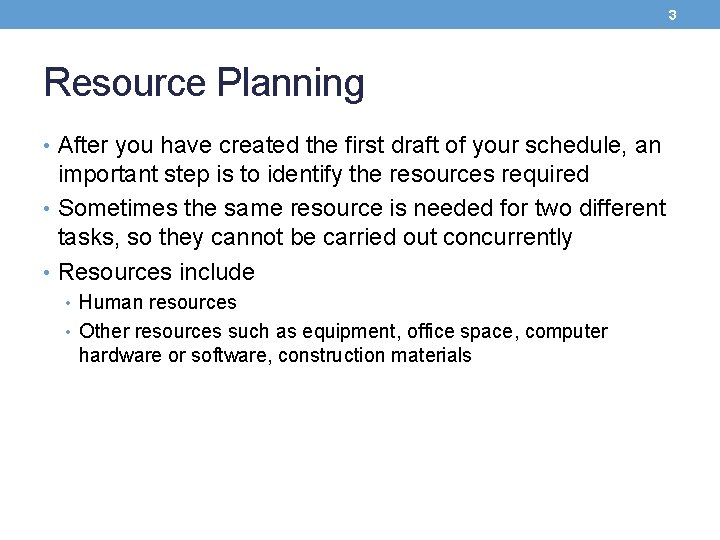 3

Resource Planning

• After you have created the first draft of your schedule, an important step is to identify the resources required

• Sometimes the same resource is needed for two different tasks, so they cannot be carried out concurrently

• Resources include

• Human resources

• Other resources such as equipment, office space, computer hardware or software, construction materials